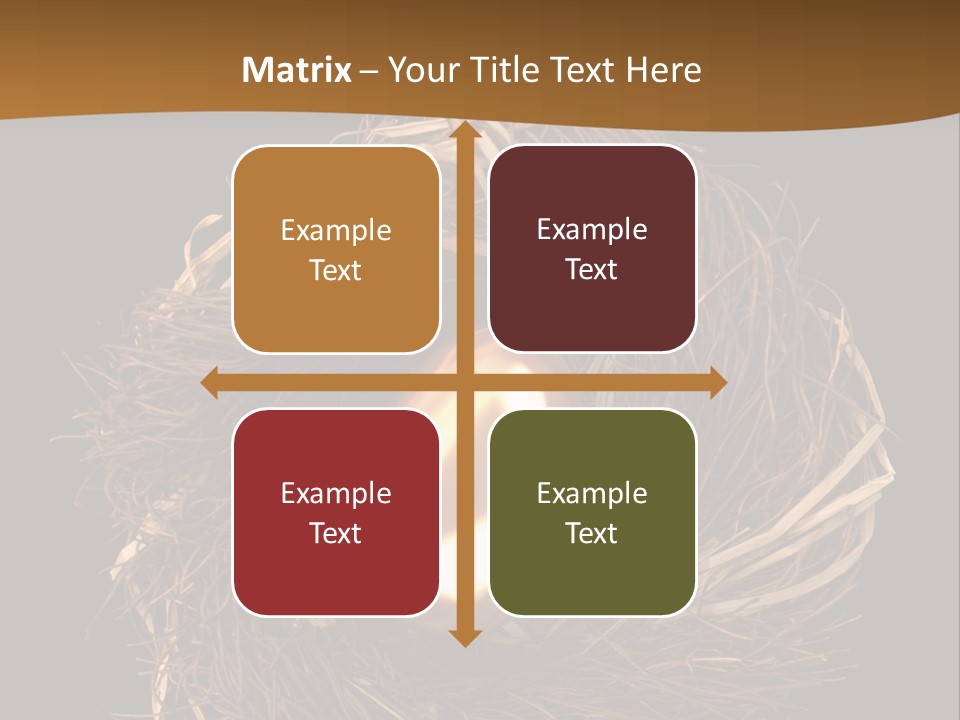 Matrix – Your Title Text Here

Example Text

Example Text

Example Text

Example Text